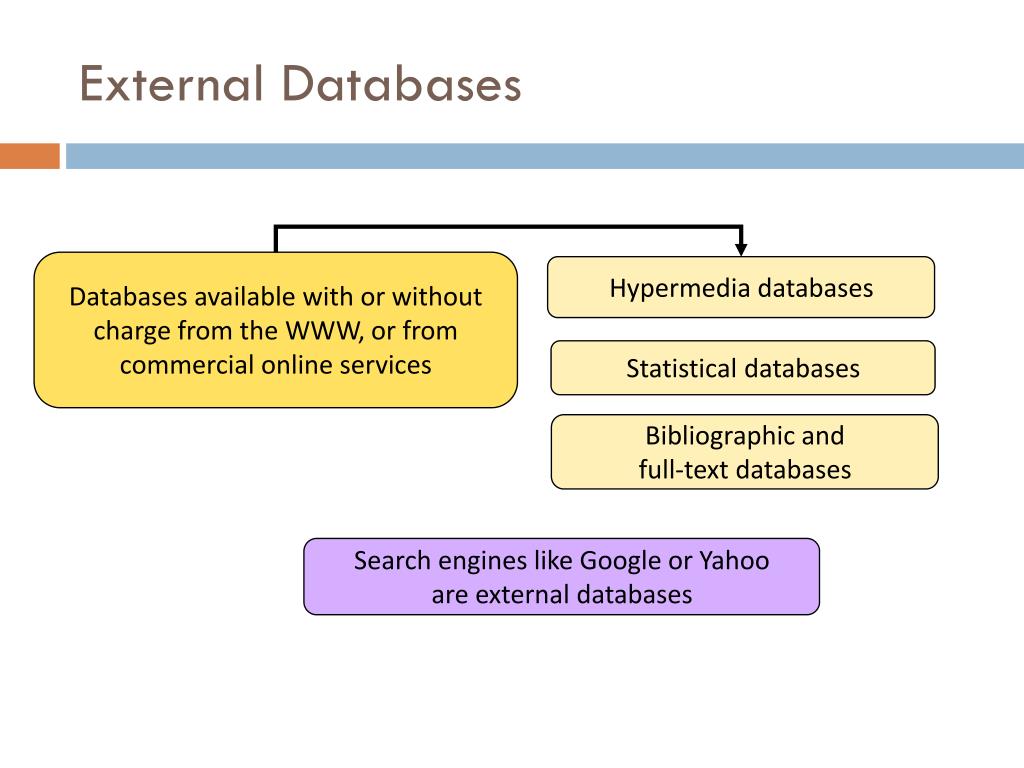 External Databases

Databases available with or without charge from the WWW, or from commercial online services

Hypermedia databases

Statistical databases

Bibliographic and full-text databases

Search engines like Google or Yahoo are external databases